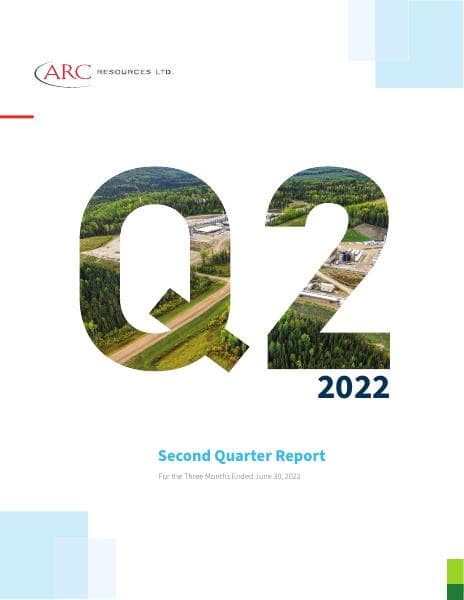 ARC RESOURCES LTD.

Q2

2022

Second Quarter Report

For the Three Months Ended June 30, 2022